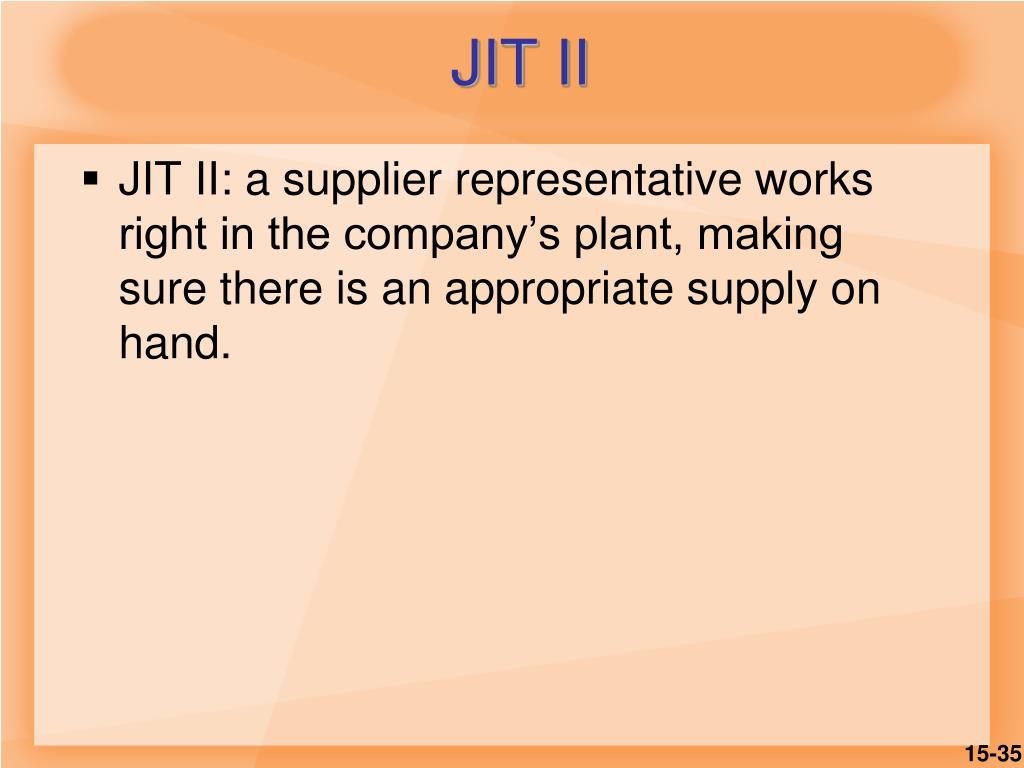 JIT II

▪ JIT II: a supplier representative works right in the company’s plant, making sure there is an appropriate supply on hand.

15-35